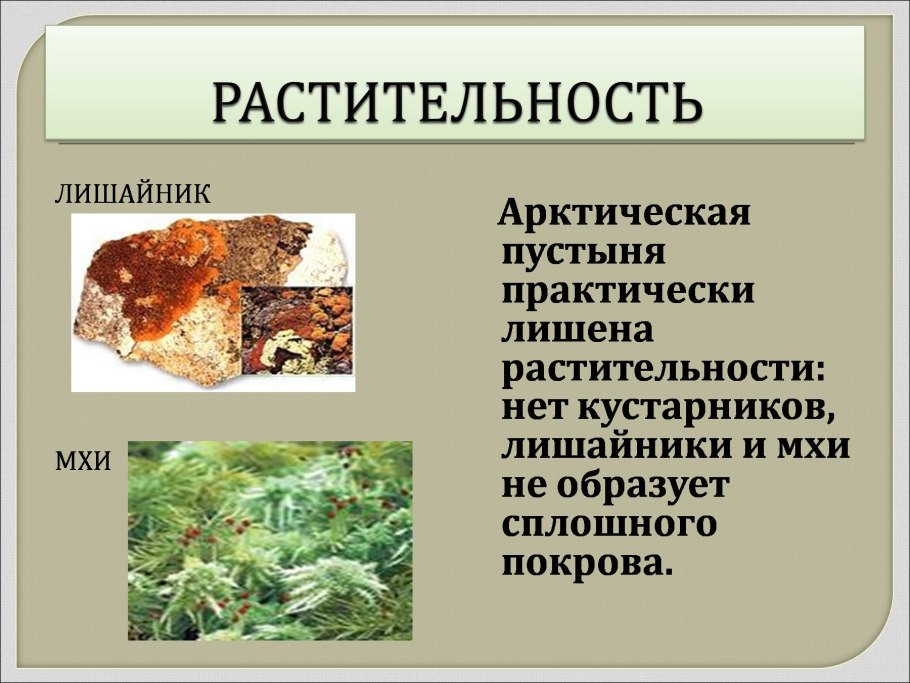 РАСТИТЕЛЬНОСТЬ

ЛИШАЙНИК

МХИ

Арктическая пустыня практически лишена растительности: нет кустарников, лишайники и мхи не образует сплошного покрова.